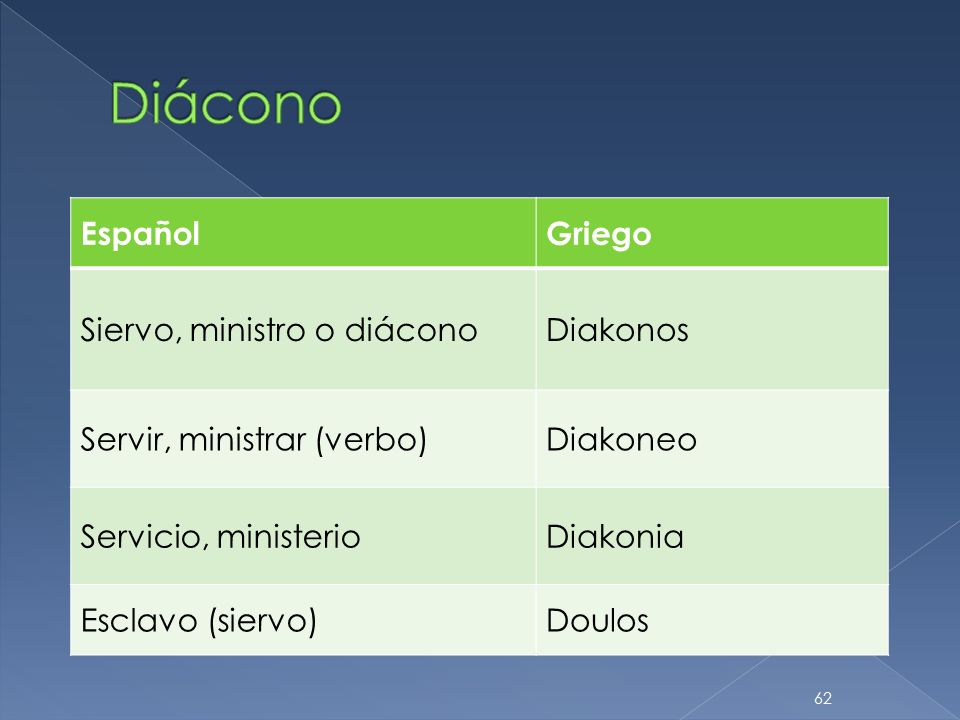 Diácono

| Español | Griego |
|---|---|
| Siervo, ministro o diácono | Diakonos |
| Servir, ministrar (verbo) | Diakoneo |
| Servicio, ministerio | Diakonia |
| Esclavo (siervo) | Doulos |

62